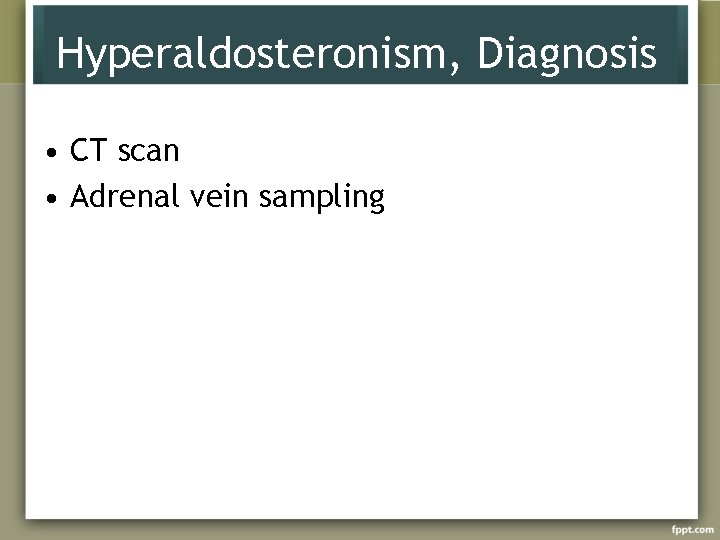 Hyperaldosteronism, Diagnosis

• CT scan
• Adrenal vein sampling

fppt.com